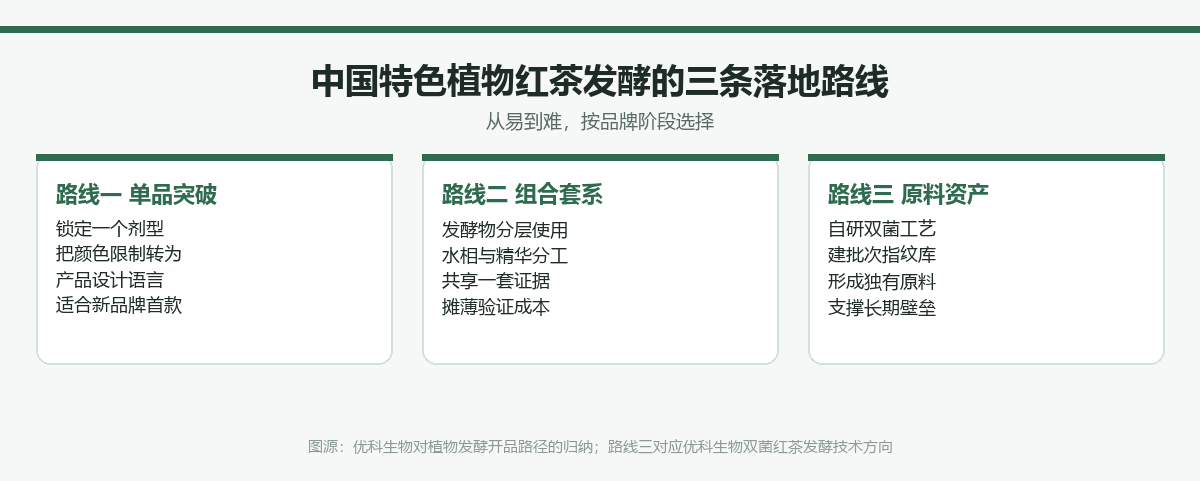 中国特色植物红茶发酵的三条落地路线

从易到难，按品牌阶段选择

路线一 单品突破

锁定一个剂型
把颜色限制转为
产品设计语言
适合新品牌首款

路线二 组合套系

发酵物分层使用
水相与精华分工
共享一套证据
摊薄验证成本

路线三 原料资产

自研双菌工艺
建批次指纹库
形成独有原料
支撑长期壁垒

图源：优科生物对植物发酵开品路径的归纳；路线三对应优科生物双菌红茶发酵技术方向